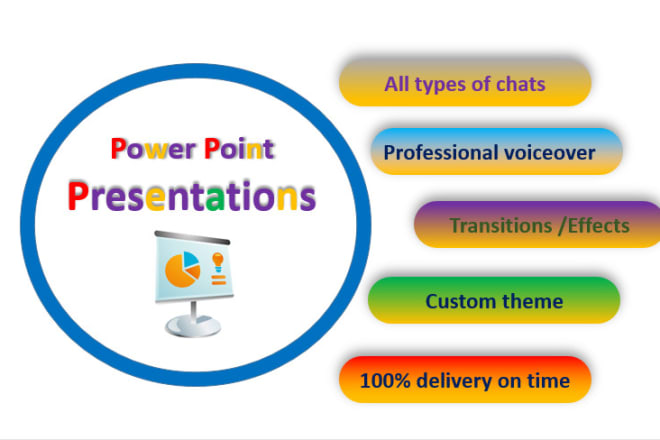 Power Point
Presentations

All types of chats

Professional voiceover

Transitions /Effects

Custom theme

100% delivery on time